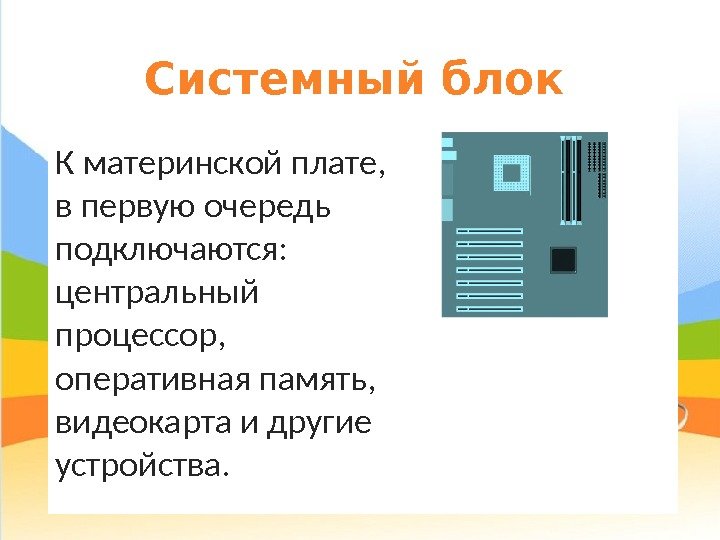 Системный блок

К материнской плате, в первую очередь подключаются: центральный процессор, оперативная память, видеокарта и другие устройства.